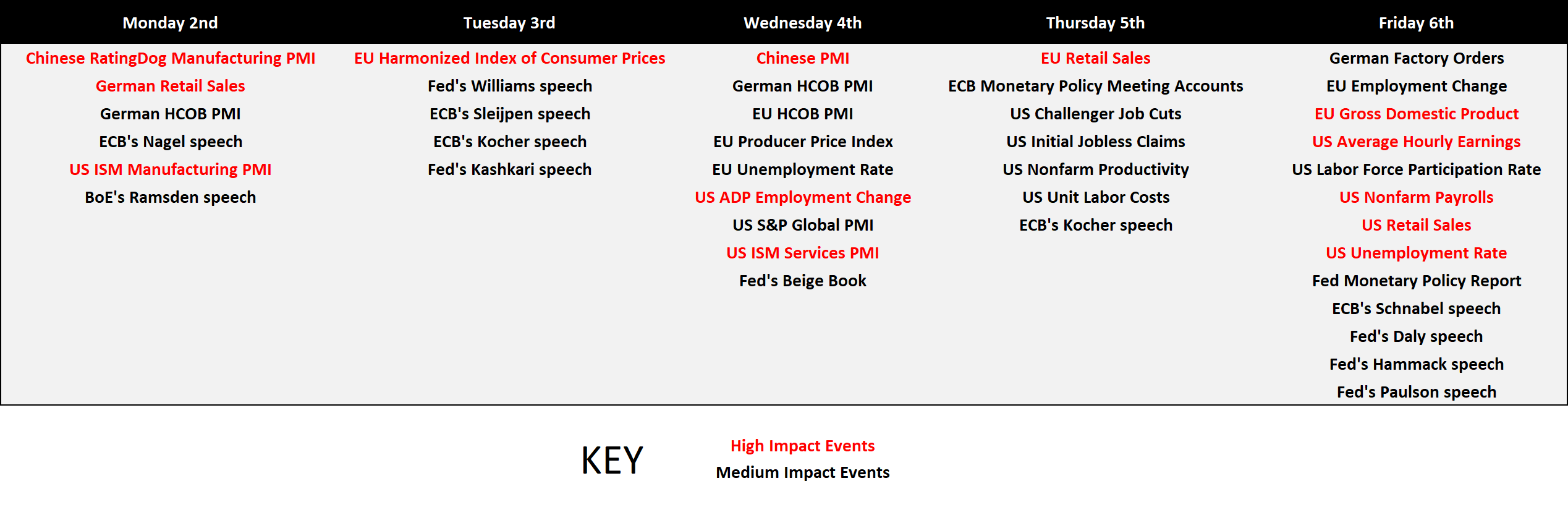 | Monday 2nd | Tuesday 3rd | Wednesday 4th | Thursday 5th | Friday 6th |
|---|---|---|---|---|
| Chinese RatingDog Manufacturing PMI | EU Harmonized Index of Consumer Prices | Chinese PMI | EU Retail Sales | German Factory Orders |
| German Retail Sales | Fed's Williams speech | German HCOB PMI | ECB Monetary Policy Meeting Accounts | EU Employment Change |
| German HCOB PMI | ECB's Sleijpen speech | EU HCOB PMI | US Challenger Job Cuts | EU Gross Domestic Product |
| ECB's Nagel speech | ECB's Kocher speech | EU Producer Price Index | US Initial Jobless Claims | US Average Hourly Earnings |
| US ISM Manufacturing PMI | Fed's Kashkari speech | EU Unemployment Rate | US Nonfarm Productivity | US Labor Force Participation Rate |
| BoE's Ramsden speech | | US ADP Employment Change | US Unit Labor Costs | US Nonfarm Payrolls |
| | | US S&P Global PMI | ECB's Kocher speech | US Retail Sales |
| | | US ISM Services PMI | | US Unemployment Rate |
| | | Fed's Beige Book | | Fed Monetary Policy Report |
| | | | | ECB's Schnabel speech |
| | | | | Fed's Daly speech |
| | | | | Fed's Hammack speech |
| | | | | Fed's Paulson speech |

KEY

High Impact Events
Medium Impact Events